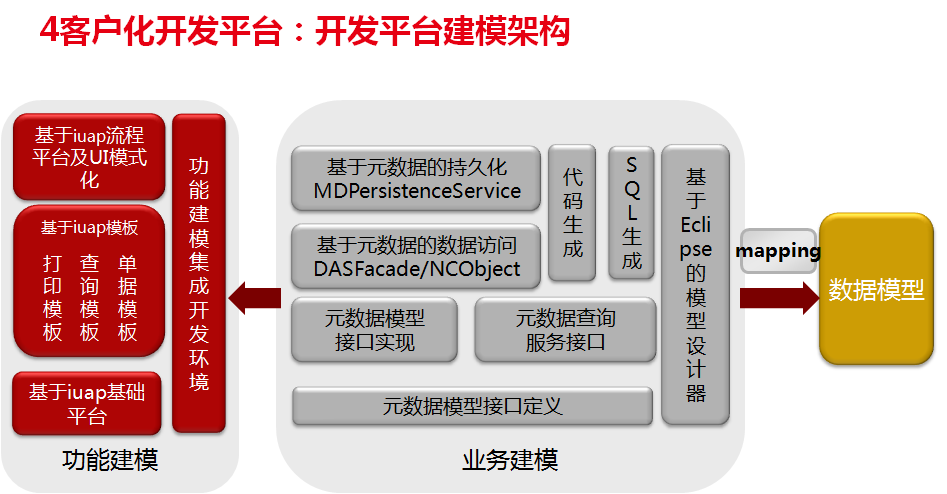 4客户化开发平台：开发平台建模架构

基于iuap流程平台及UI模式化

基于iuap模板

打印模板

查询模板

单据模板

基于iuap基础平台

功能建模集成开发环境

功能建模

基于元数据的持久化 MDPersistenceService

基于元数据的数据访问 DASFacade/NCObject

元数据模型接口实现

元数据查询服务接口

元数据模型接口定义

代码生成

SQL生成

基于Eclipse的模型设计器

业务建模

mapping

数据模型